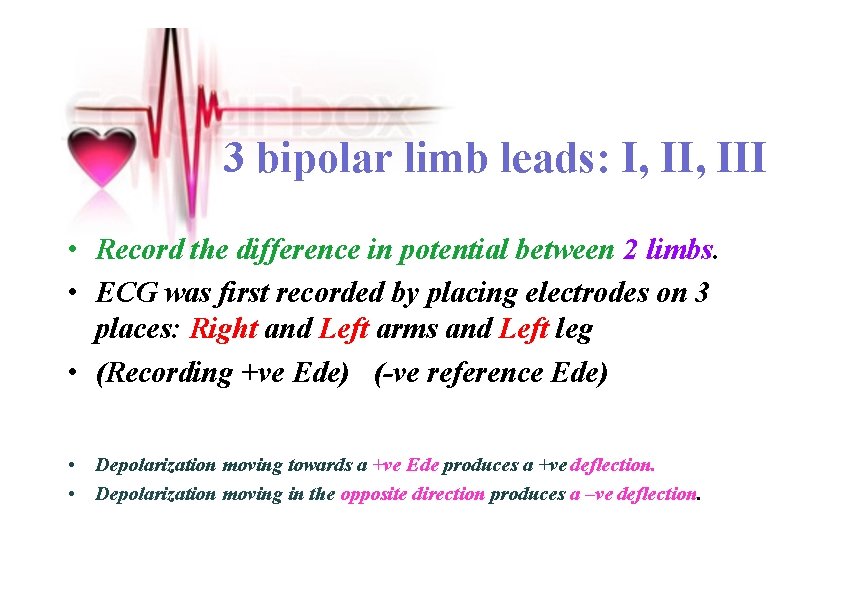 3 bipolar limb leads: I, II, III

• Record the difference in potential between 2 limbs.

• ECG was first recorded by placing electrodes on 3 places: Right and Left arms and Left leg

• (Recording +ve Ede) (-ve reference Ede)

• Depolarization moving towards a +ve Ede produces a +ve deflection.

• Depolarization moving in the opposite direction produces a –ve deflection.